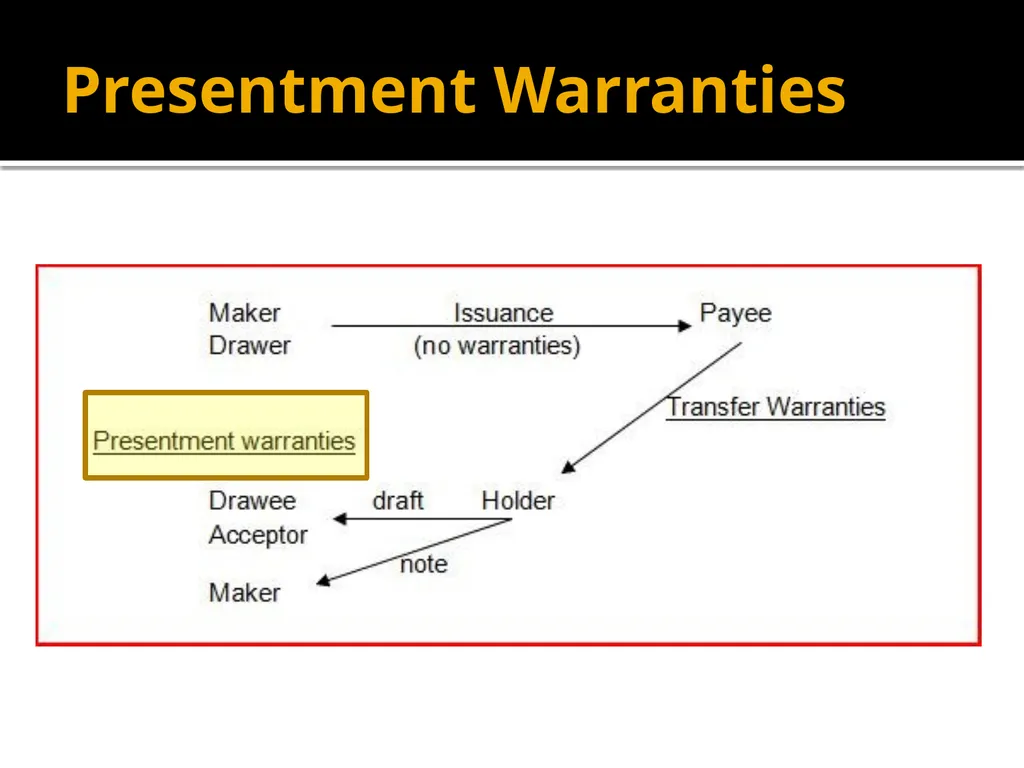 Presentment Warranties

Maker
Drawer

Issuance
(no warranties)

Payee

Transfer Warranties

Presentment warranties

Drawee
Acceptor

draft

Holder

note

Maker